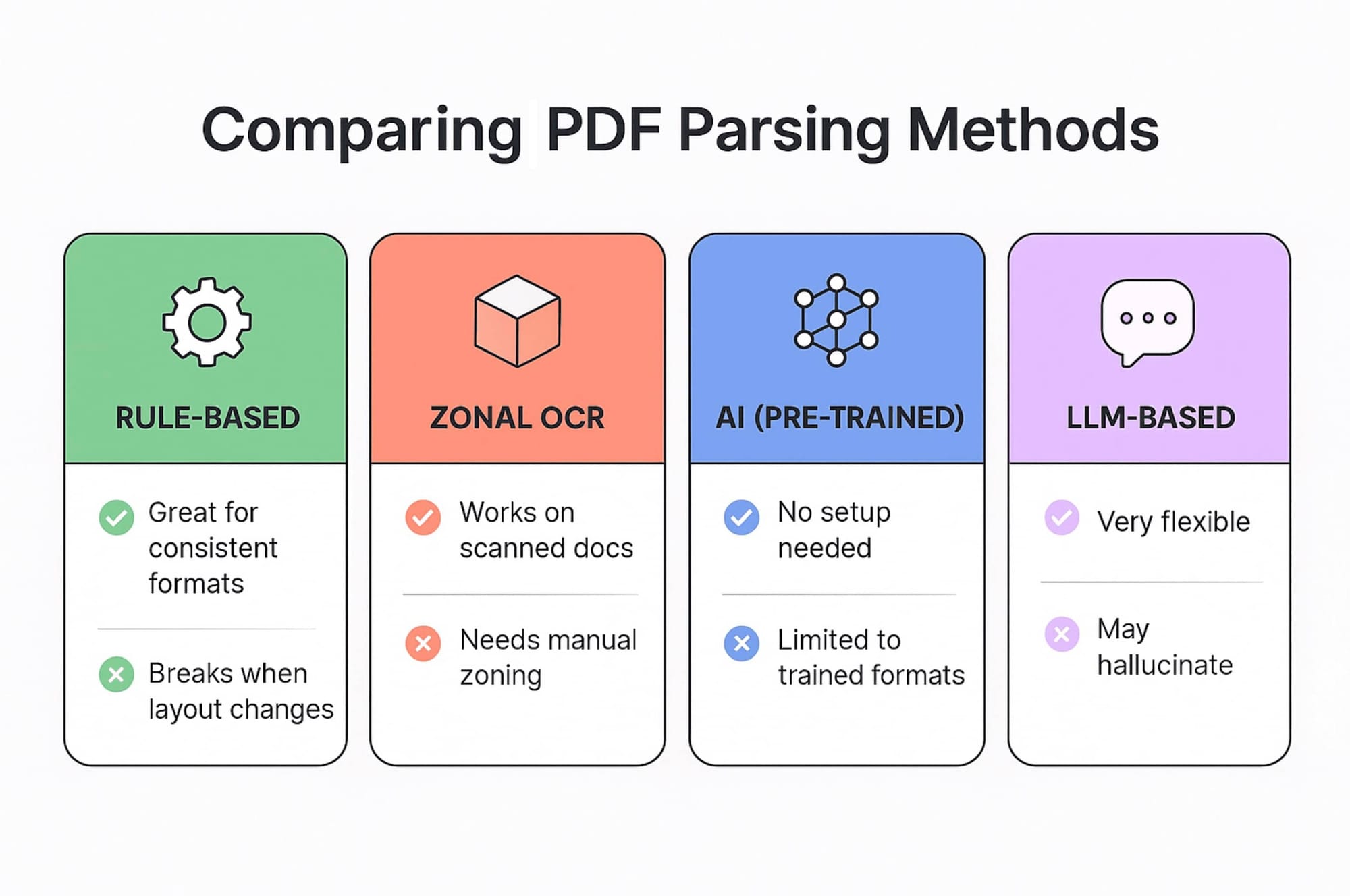 Comparing PDF Parsing Methods

RULE-BASED

Great for consistent formats

Breaks when layout changes

ZONAL OCR

Works on scanned docs

Needs manual zoning

AI (PRE-TRAINED)

No setup needed

Limited to trained formats

LLM-BASED

Very flexible

May hallucinate